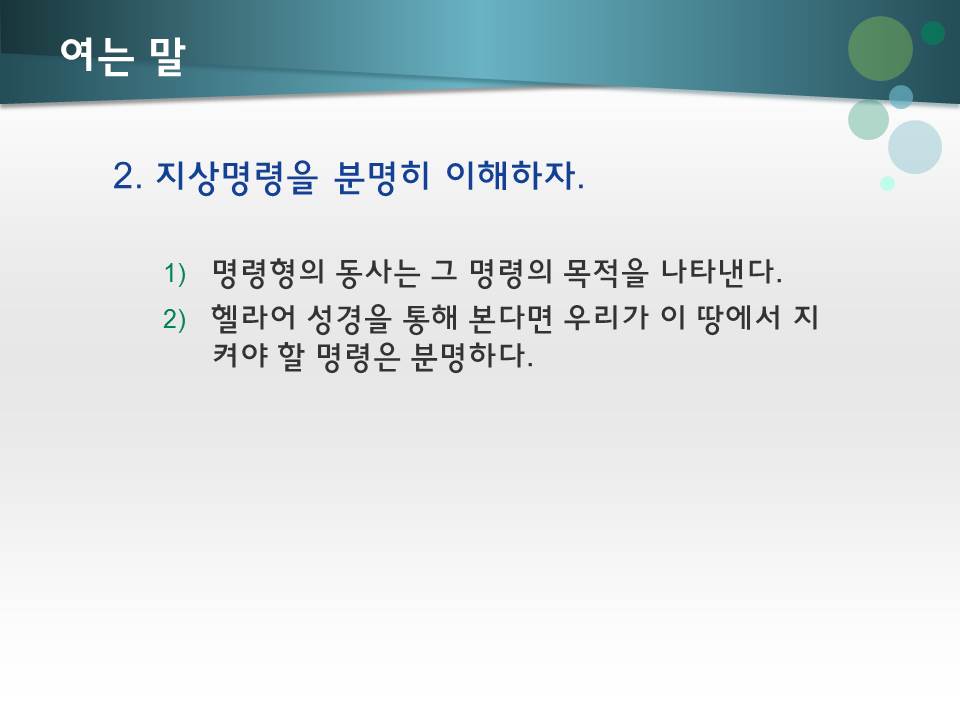 여는 말

2. 지상명령을 분명히 이해하자.

1) 명령형의 동사는 그 명령의 목적을 나타낸다.

2) 헬라어 성경을 통해 본다면 우리가 이 땅에서 지켜야 할 명령은 분명하다.